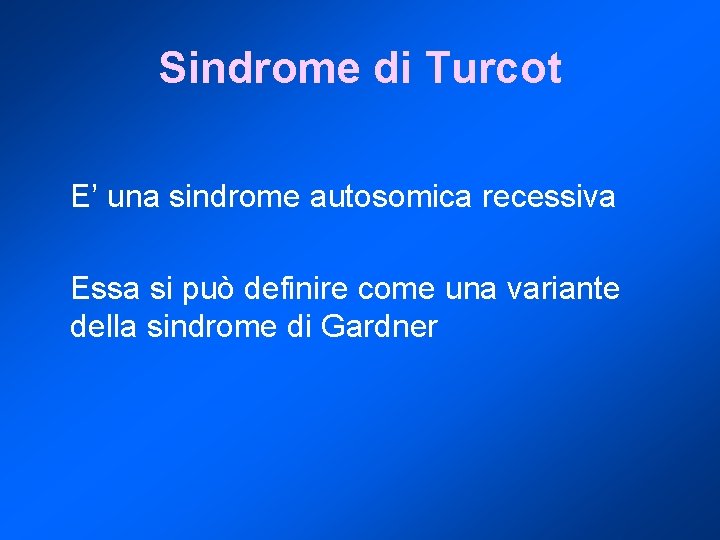 Sindrome di Turcot

E’ una sindrome autosomica recessiva

Essa si può definire come una variante della sindrome di Gardner